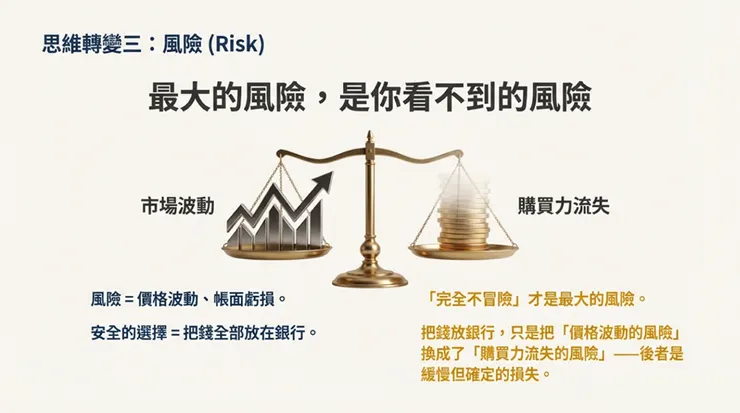 思維轉變三：風險 (Risk)

最大的風險，是你看不到的風險

市場波動

購買力流失

風險 = 價格波動、帳面虧損。

安全的選擇 = 把錢全部放在銀行。

「完全不冒險」才是最大的風險。

把錢放銀行，只是把「價格波動的風險」換成了「購買力流失的風險」——後者是緩慢但確定的損失。